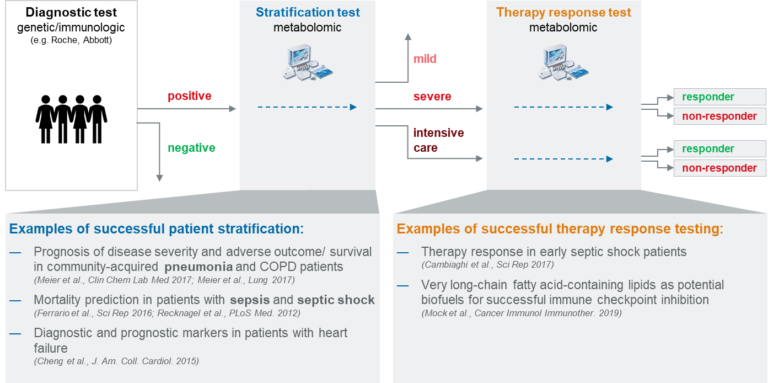 Diagnostic test
genetic/immunologic
(e.g. Roche, Abbott)

positive

negative

Stratification test
metabolomic

mild

severe

intensive care

Therapy response test
metabolomic

responder
non-responder
responder
non-responder

Examples of successful patient stratification:

— Prognosis of disease severity and adverse outcome/ survival in community-acquired pneumonia and COPD patients
(Meier et al., Clin Chem Lab Med 2017; Meier et al., Lung 2017)

— Mortality prediction in patients with sepsis and septic shock
(Ferrario et al., Sci Rep 2016; Recknagel et al., PLoS Med. 2012)

— Diagnostic and prognostic markers in patients with heart failure
(Cheng et al., J. Am. Coll. Cardiol. 2015)

Examples of successful therapy response testing:

— Therapy response in early septic shock patients
(Cambiaghi et al., Sci Rep 2017)

— Very long-chain fatty acid-containing lipids as potential biofuels for successful immune checkpoint inhibition
(Mock et al., Cancer Immunol Immunother. 2019)